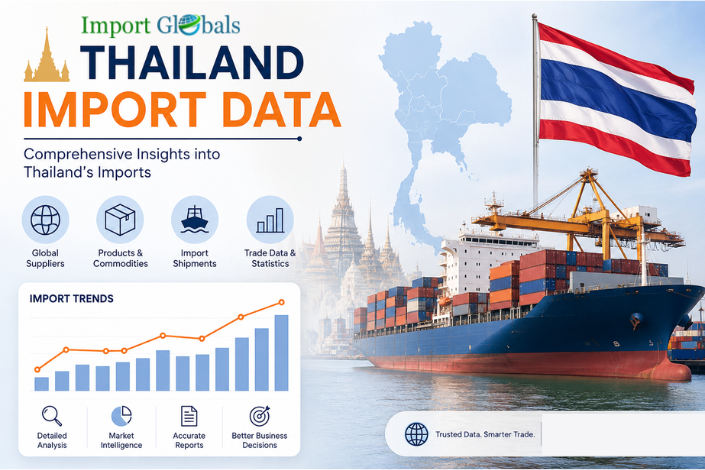 Import Globals

THAILAND

IMPORT DATA

Comprehensive Insights into Thailand's Imports

Global Suppliers

Products & Commodities

Import Shipments

Trade Data & Statistics

IMPORT TRENDS

Detailed Analysis

Market Intelligence

Accurate Reports

Better Business Decisions

Trusted Data. Smarter Trade.